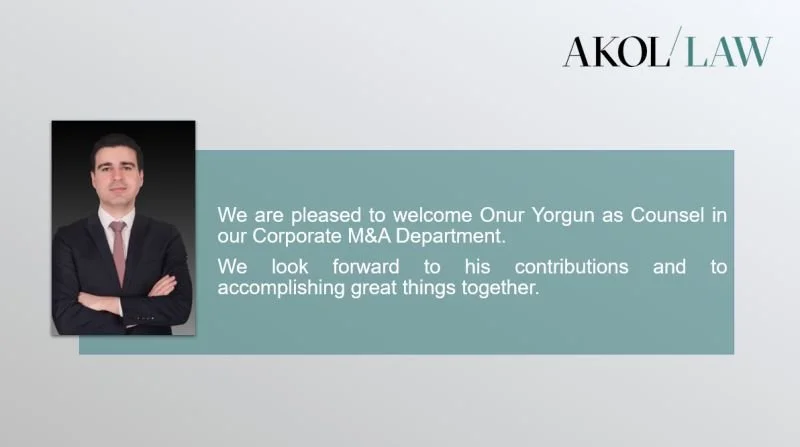 AKOL/LAW

We are pleased to welcome Onur Yorgun as Counsel in our Corporate M&A Department.

We look forward to his contributions and to accomplishing great things together.